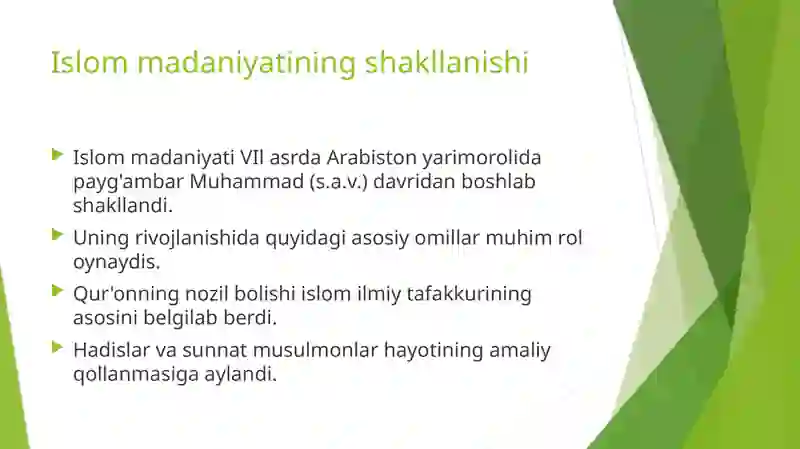 Islom madaniyatining shakllanishi

Islom madaniyati VII asrda Arabiston yarimorolida payg'ambar Muhammad (s.a.v.) davridan boshlab shakllandi.

Uning rivojlanishida quyidagi asosiy omillar muhim rol oynaydis.

Qur'onning nozil bolishi islom ilmiy tafakkurining asosini belgilab berdi.

Hadislar va sunnat musulmonlar hayotining amaliy qollanmasiga aylandi.